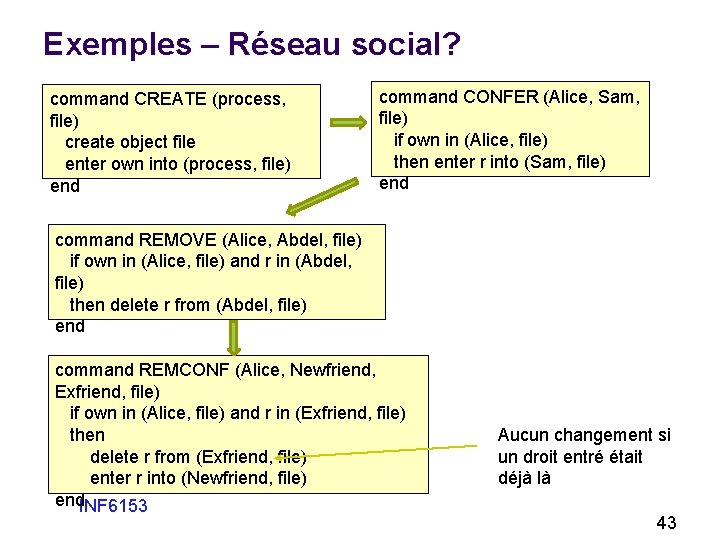 Exemples – Réseau social?

command CREATE (process, file)
create object file
enter own into (process, file)
end

command CONFER (Alice, Sam, file)
if own in (Alice, file)
then enter r into (Sam, file)
end

command REMOVE (Alice, Abdel, file)
if own in (Alice, file) and r in (Abdel, file)
then delete r from (Abdel, file)
end

command REMCONF (Alice, Newfriend, Exfriend, file)
if own in (Alice, file) and r in (Exfriend, file)
then
delete r from (Exfriend, file)
enter r into (Newfriend, file)
end

Aucun changement si un droit entré était déjà là

INF6153

43